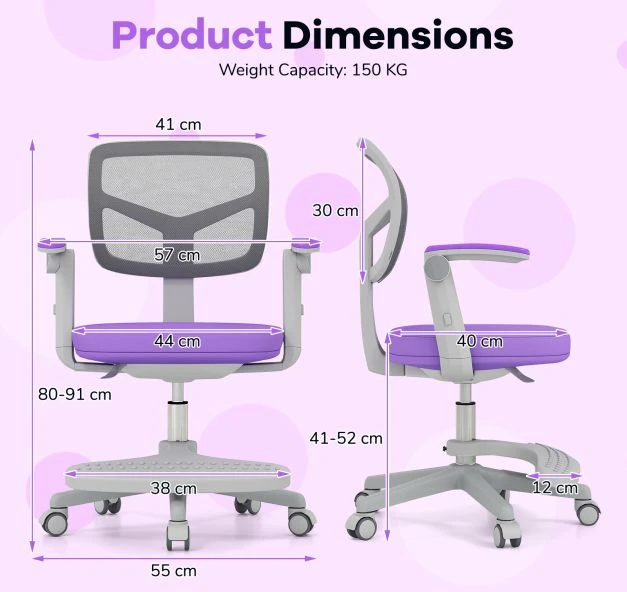 Product Dimensions
Weight Capacity: 150 KG

41 cm
57 cm
44 cm
80-91 cm
38 cm
55 cm

30 cm
40 cm
41-52 cm
12 cm